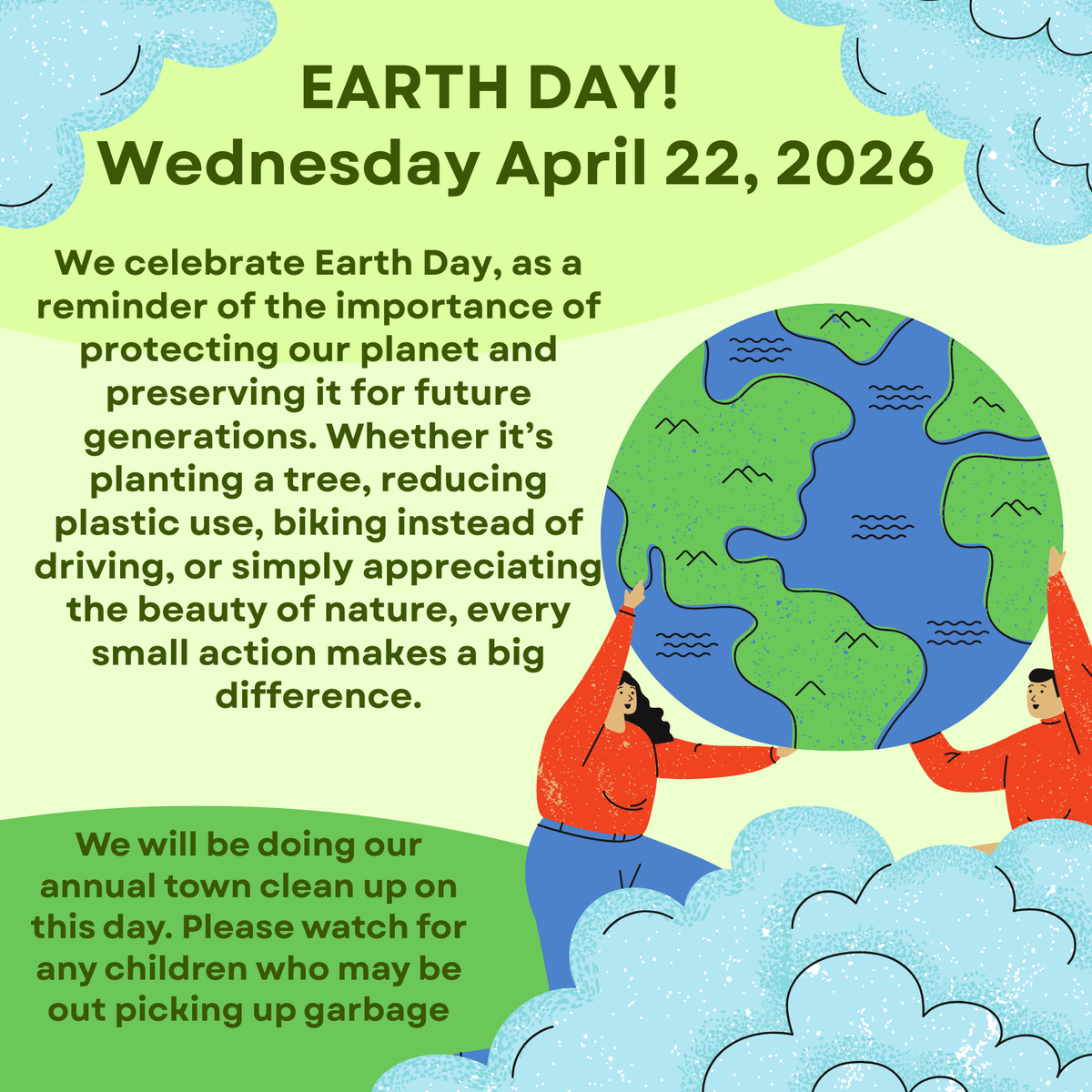 EARTH DAY!
Wednesday April 22, 2026

We celebrate Earth Day, as a reminder of the importance of protecting our planet and preserving it for future generations. Whether it's planting a tree, reducing plastic use, biking instead of driving, or simply appreciating the beauty of nature, every small action makes a big difference.

We will be doing our annual town clean up on this day. Please watch for any children who may be out picking up garbage